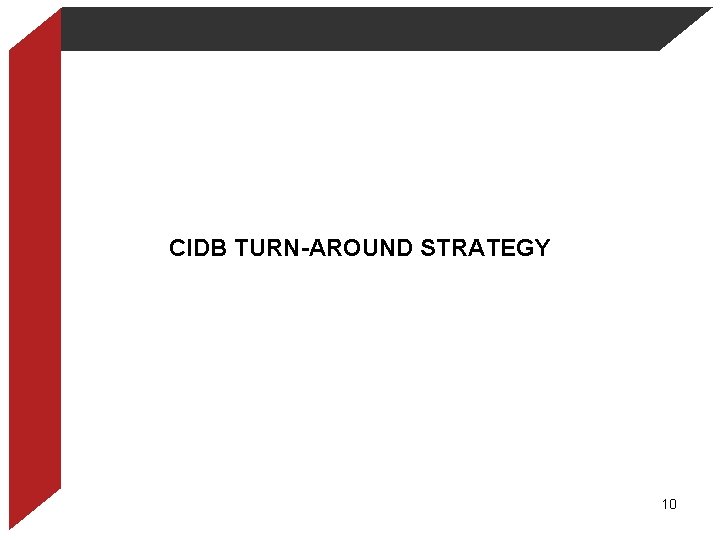 CIDB TURN-AROUND STRATEGY

10